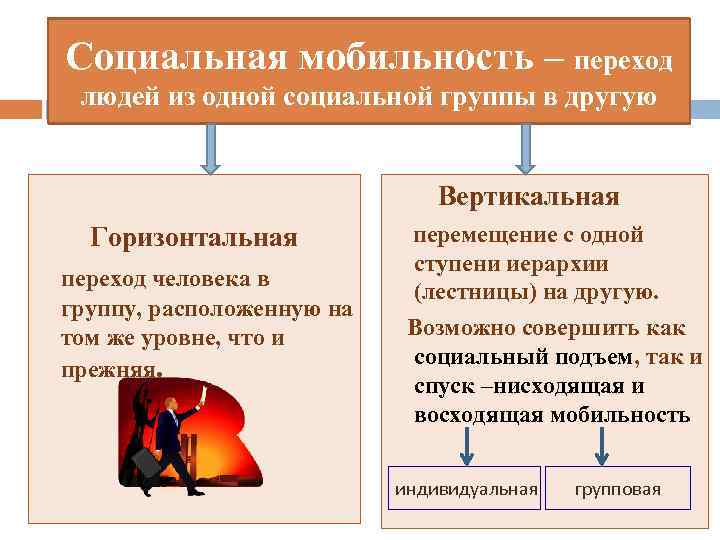 Социальная мобильность – переход людей из одной социальной группы в другую

Горизонтальная

переход человека в группу, расположенную на том же уровне, что и прежняя.

Вертикальная

перемещение с одной ступени иерархии (лестницы) на другую.

Возможно совершить как социальный подъем, так и спуск –нисходящая и восходящая мобильность

индивидуальная

групповая